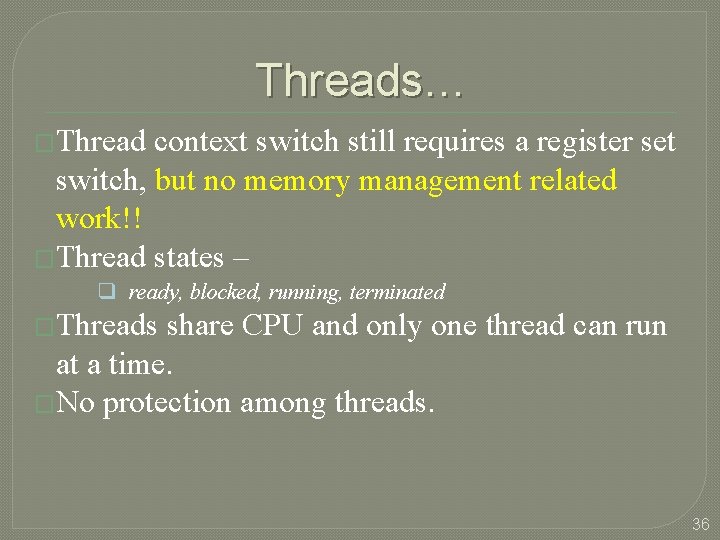 Threads…

Thread context switch still requires a register set switch, but no memory management related work!!

Thread states –

ready, blocked, running, terminated

Threads share CPU and only one thread can run at a time.

No protection among threads.

36